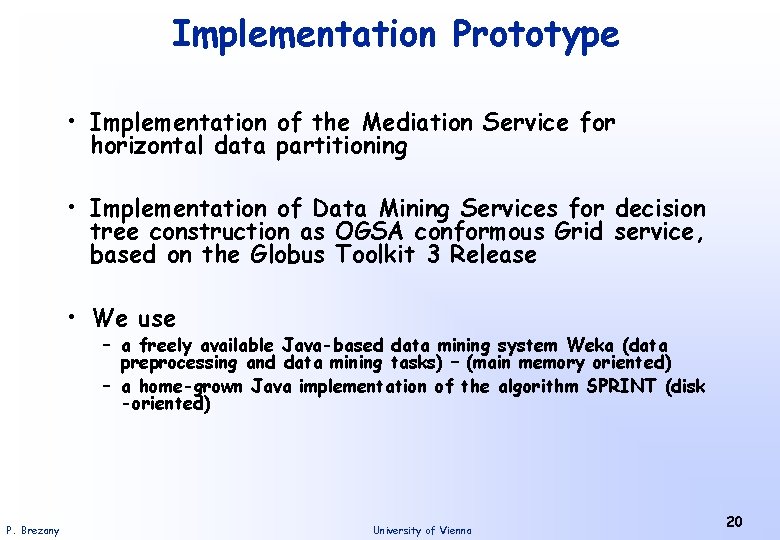 Implementation Prototype

• Implementation of the Mediation Service for horizontal data partitioning

• Implementation of Data Mining Services for decision tree construction as OGSA conformous Grid service, based on the Globus Toolkit 3 Release

• We use
– a freely available Java-based data mining system Weka (data preprocessing and data mining tasks) – (main memory oriented)
– a home-grown Java implementation of the algorithm SPRINT (disk -oriented)

P. Brezany

University of Vienna

20